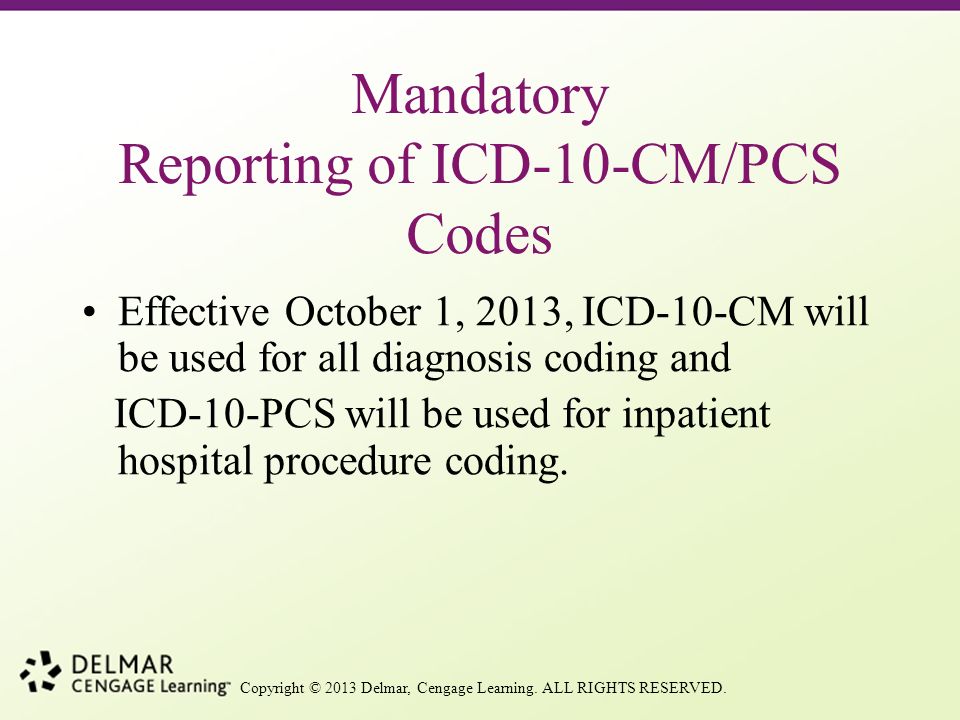 Mandatory
Reporting of ICD-10-CM/PCS Codes

• Effective October 1, 2013, ICD-10-CM will be used for all diagnosis coding and ICD-10-PCS will be used for inpatient hospital procedure coding.

DELMAR
CENGAGE Learning™

Copyright © 2013 Delmar, Cengage Learning. ALL RIGHTS RESERVED.